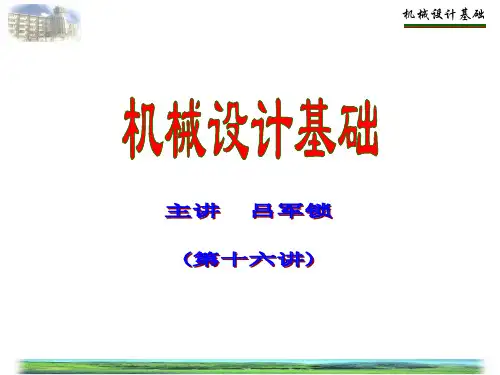 机械设计基础

机械设计基础

主讲　吕军锁

（第十六讲）